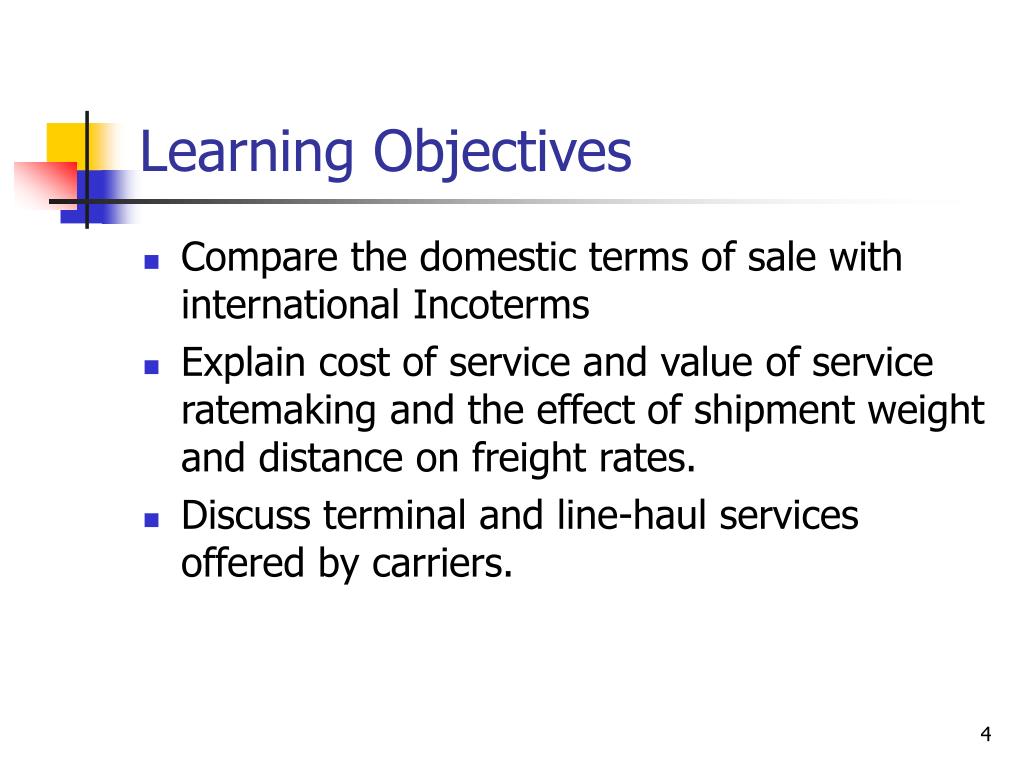 Learning Objectives

- Compare the domestic terms of sale with international Incoterms
- Explain cost of service and value of service ratemaking and the effect of shipment weight and distance on freight rates.
- Discuss terminal and line-haul services offered by carriers.

4